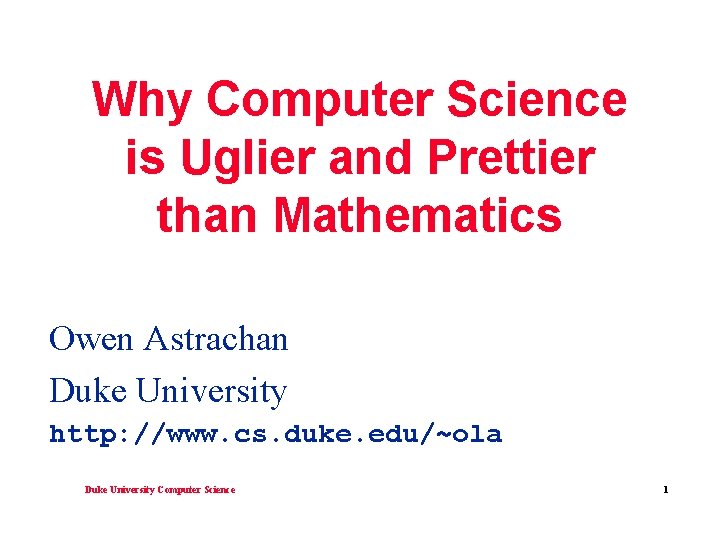 Why Computer Science is Uglier and Prettier than Mathematics

Owen Astrachan

Duke University

http://www.cs.duke.edu/~ola

Duke University Computer Science

1